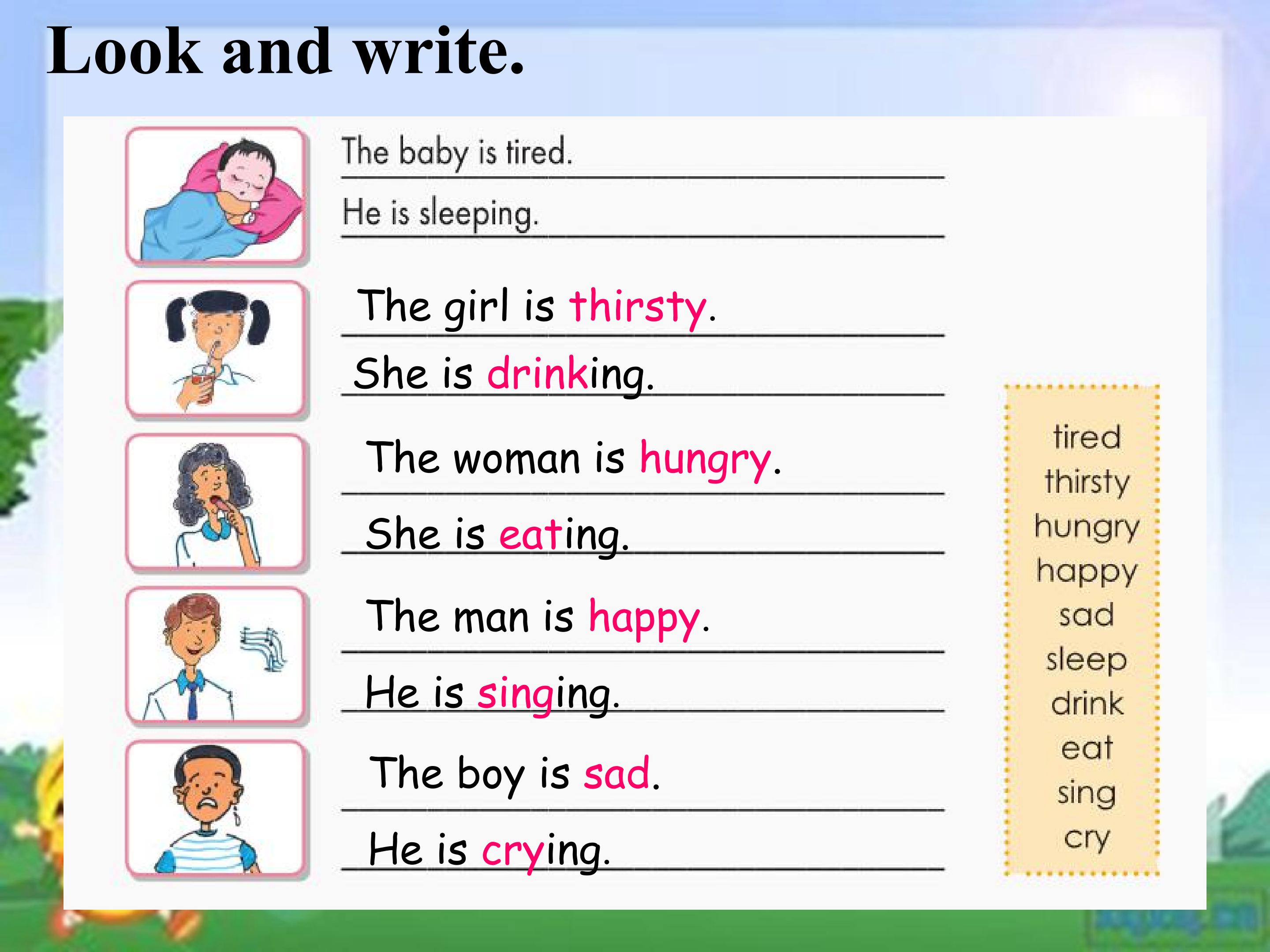 Look and write.

The baby is tired.

He is sleeping.

The girl is thirsty.

She is drinking.

The woman is hungry.

She is eating.

The man is happy.

He is singing.

The boy is sad.

He is crying.

tired
thirsty
hungry
happy
sad
sleep
drink
eat
sing
cry